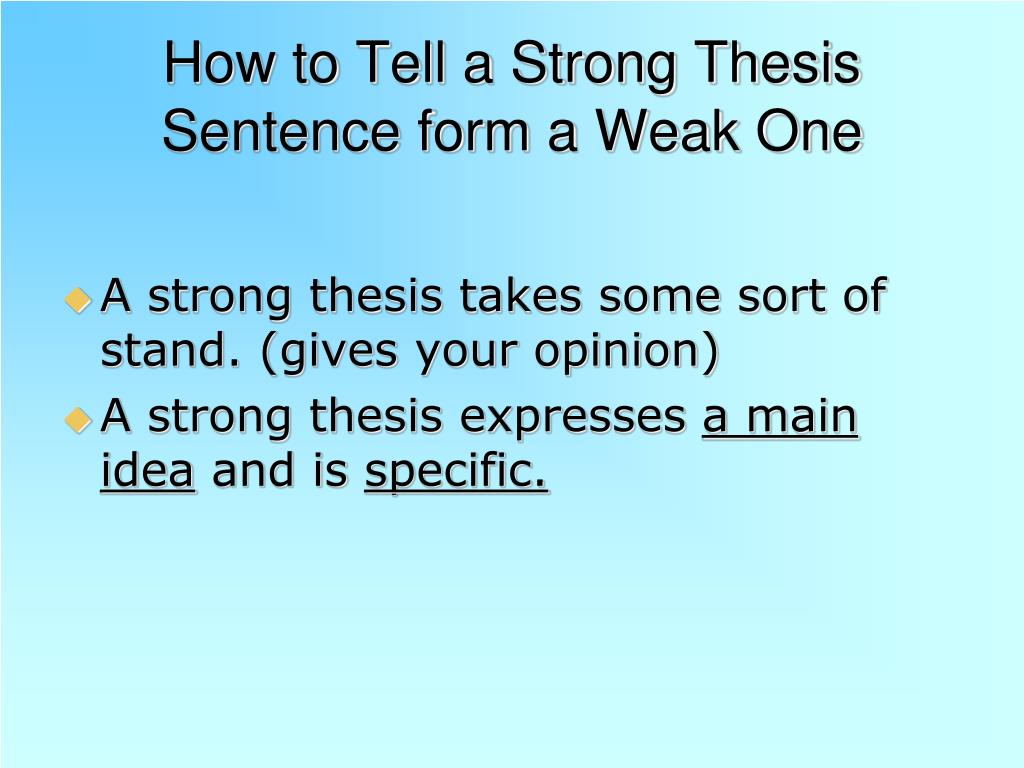 How to Tell a Strong Thesis Sentence form a Weak One

A strong thesis takes some sort of stand. (gives your opinion)

A strong thesis expresses a main idea and is specific.